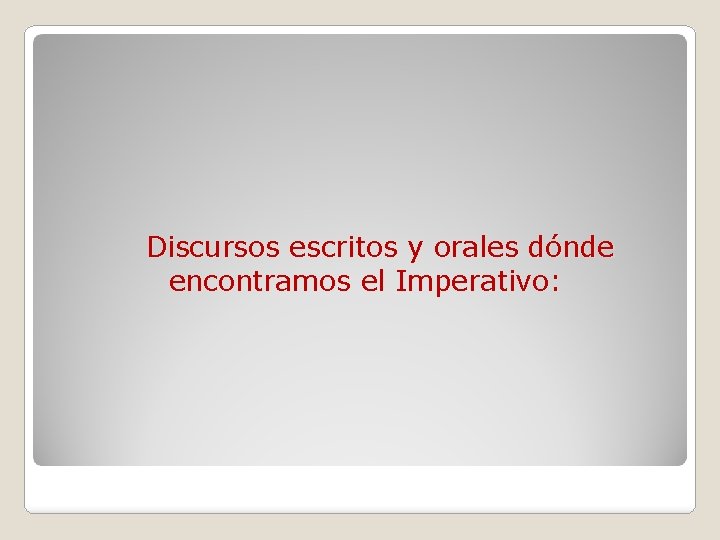 Discursos escritos y orales dónde encontramos el Imperativo: